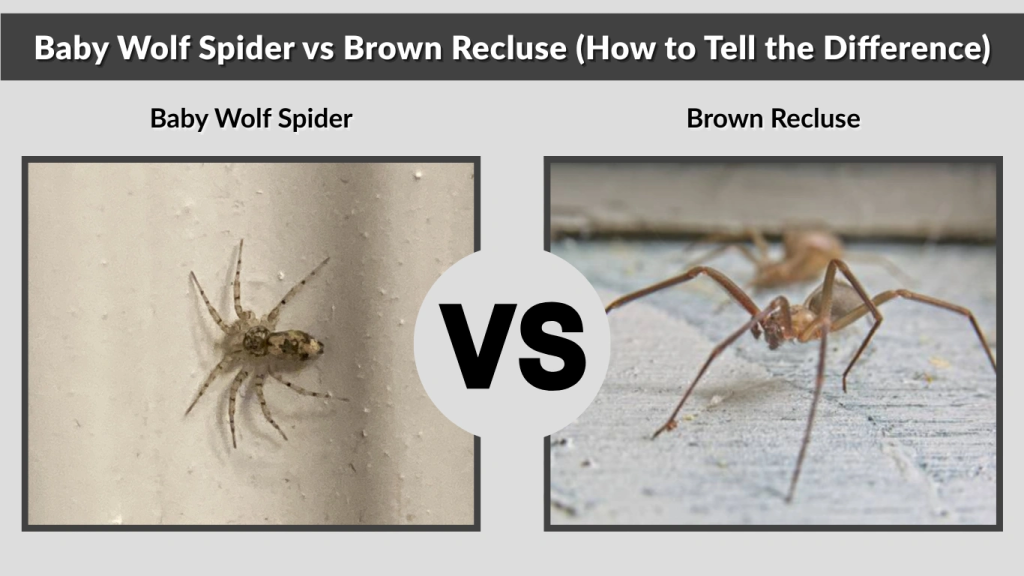 Baby Wolf Spider vs Brown Recluse (How to Tell the Difference)

Baby Wolf Spider

Brown Recluse

VS